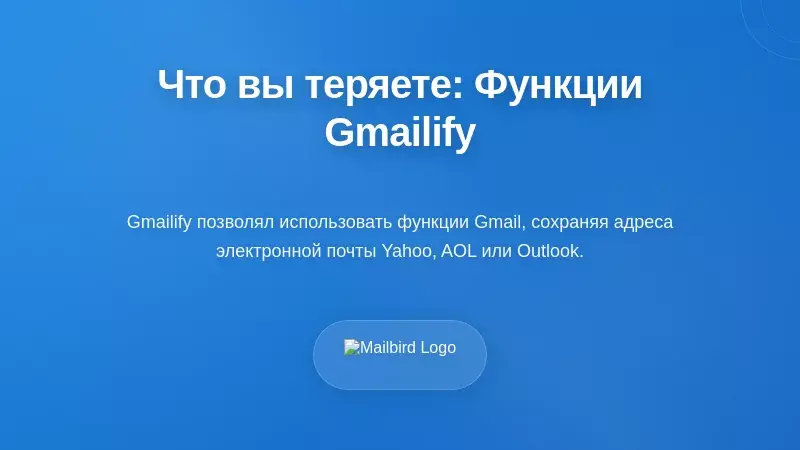 Что вы теряете: Функции Gmailify

Gmailify позволял использовать функции Gmail, сохраняя адреса электронной почты Yahoo, AOL или Outlook.

Mailbird Logo